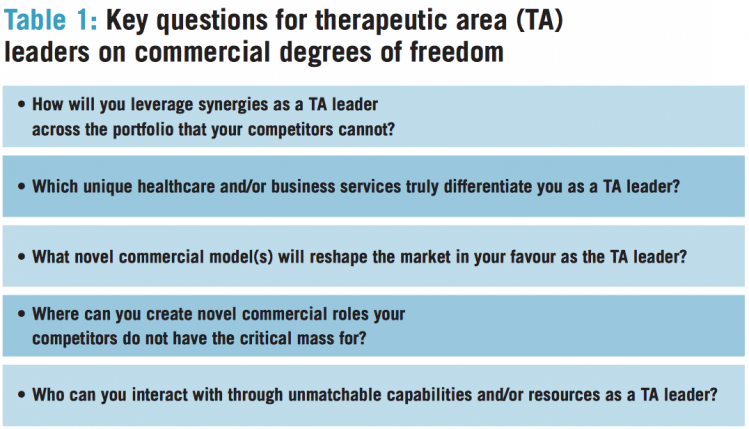 Table 1: Key questions for therapeutic area (TA) leaders on commercial degrees of freedom

• How will you leverage synergies as a TA leader across the portfolio that your competitors cannot?

• Which unique healthcare and/or business services truly differentiate you as a TA leader?

• What novel commercial model(s) will reshape the market in your favour as the TA leader?

• Where can you create novel commercial roles your competitors do not have the critical mass for?

• Who can you interact with through unmatchable capabilities and/or resources as a TA leader?